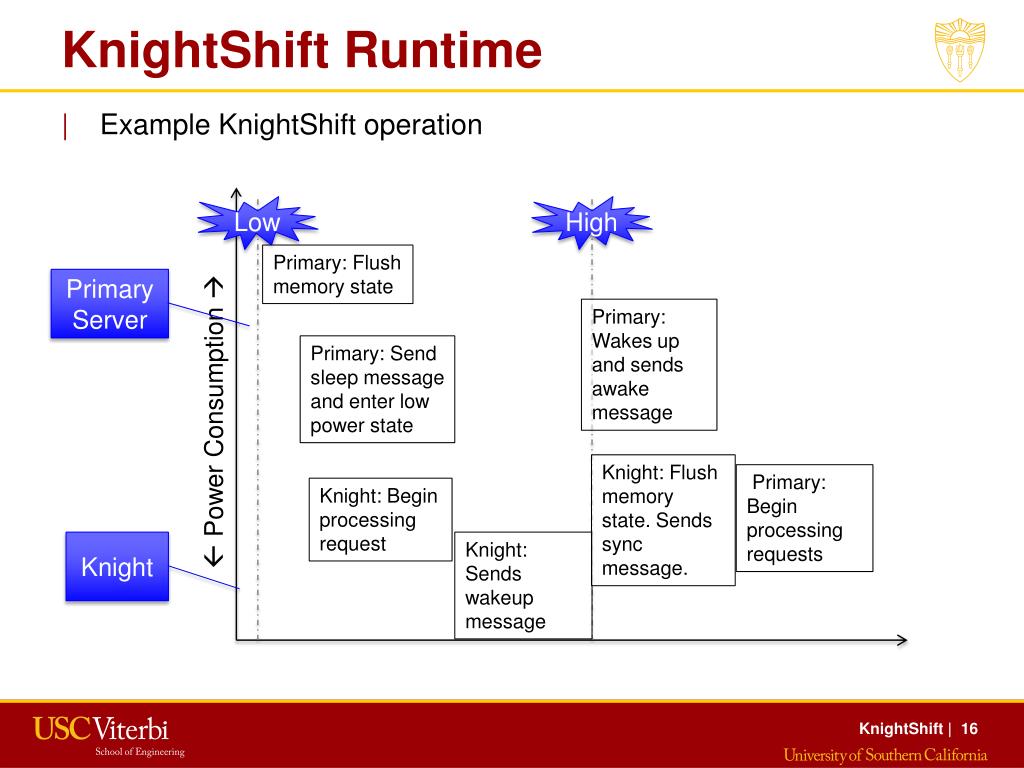 KnightShift Runtime

| Example KnightShift operation

Low

High

Primary Server

Knight

← Power Consumption →

Primary: Flush memory state

Primary: Send sleep message and enter low power state

Knight: Begin processing request

Knight: Sends wakeup message

Primary: Wakes up and sends awake message

Knight: Flush memory state. Sends sync message.

Primary: Begin processing requests

USC Viterbi
School of Engineering

KnightShift | 16

University of Southern California